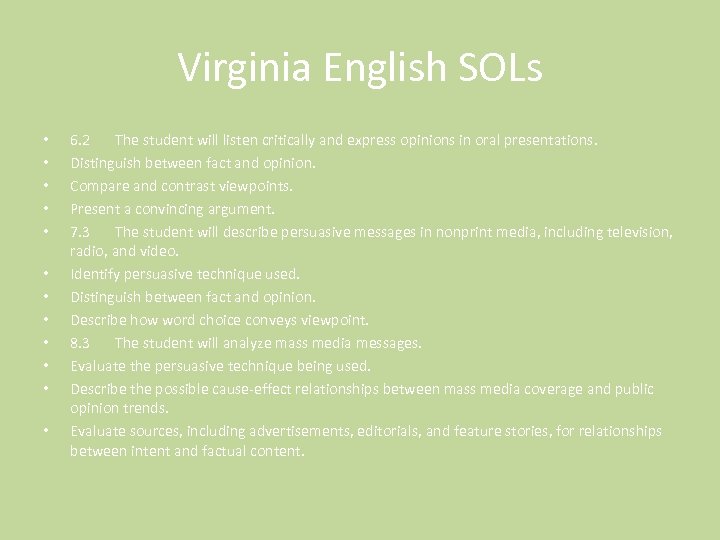 Virginia English SOLs

• 6.2 The student will listen critically and express opinions in oral presentations.
• Distinguish between fact and opinion.
• Compare and contrast viewpoints.
• Present a convincing argument.
• 7.3 The student will describe persuasive messages in nonprint media, including television, radio, and video.
• Identify persuasive technique used.
• Distinguish between fact and opinion.
• Describe how word choice conveys viewpoint.
• 8.3 The student will analyze mass media messages.
• Evaluate the persuasive technique being used.
• Describe the possible cause-effect relationships between mass media coverage and public opinion trends.
• Evaluate sources, including advertisements, editorials, and feature stories, for relationships between intent and factual content.